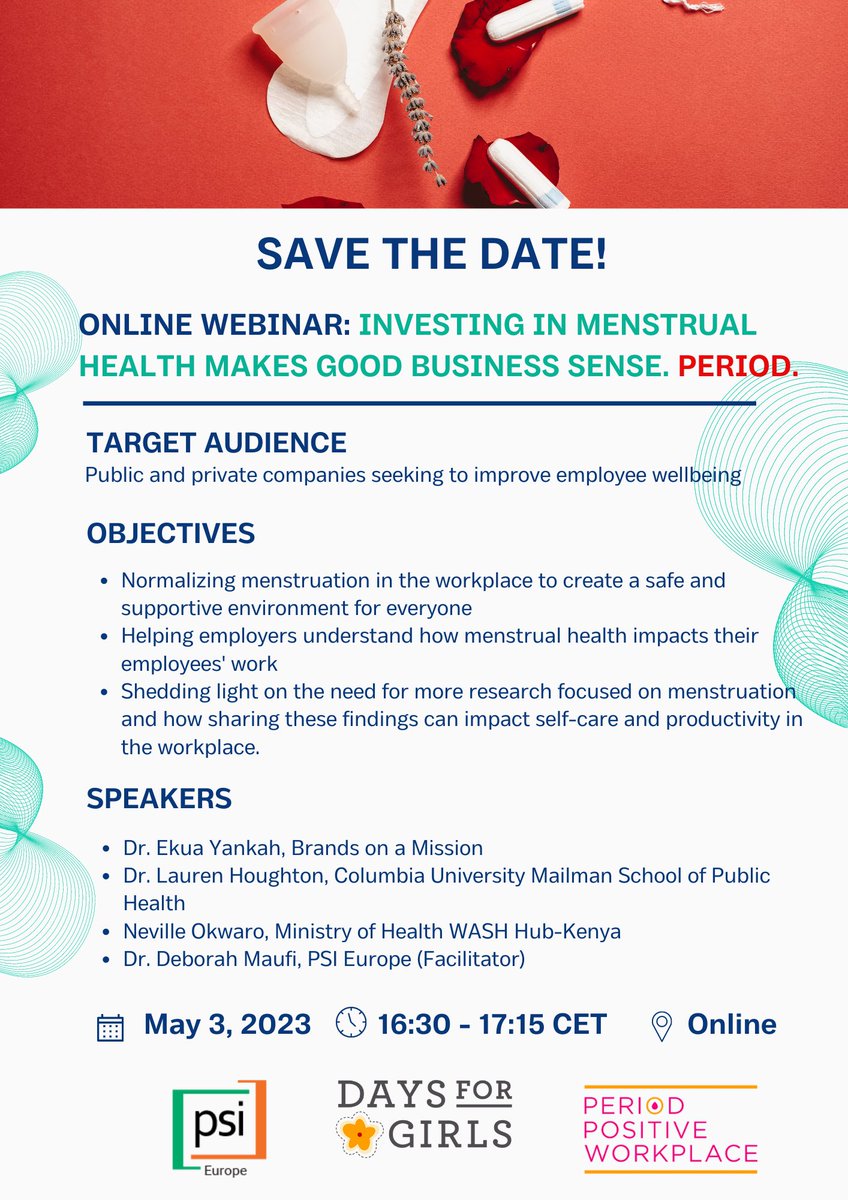 SAVE THE DATE!

ONLINE WEBINAR: INVESTING IN MENSTRUAL HEALTH MAKES GOOD BUSINESS SENSE. PERIOD.

TARGET AUDIENCE
Public and private companies seeking to improve employee wellbeing

OBJECTIVES
- Normalizing menstruation in the workplace to create a safe and supportive environment for everyone
- Helping employers understand how menstrual health impacts their employees' work
- Shedding light on the need for more research focused on menstruation and how sharing these findings can impact self-care and productivity in the workplace.

SPEAKERS
- Dr. Ekua Yankah, Brands on a Mission
- Dr. Lauren Houghton, Columbia University Mailman School of Public Health
- Neville Okwaro, Ministry of Health WASH Hub-Kenya
- Dr. Deborah Maufi, PSI Europe (Facilitator)

May 3, 2023 16:30 - 17:15 CET Online

psi Europe

DAYS FOR GIRLS

PERIOD POSITIVE WORKPLACE